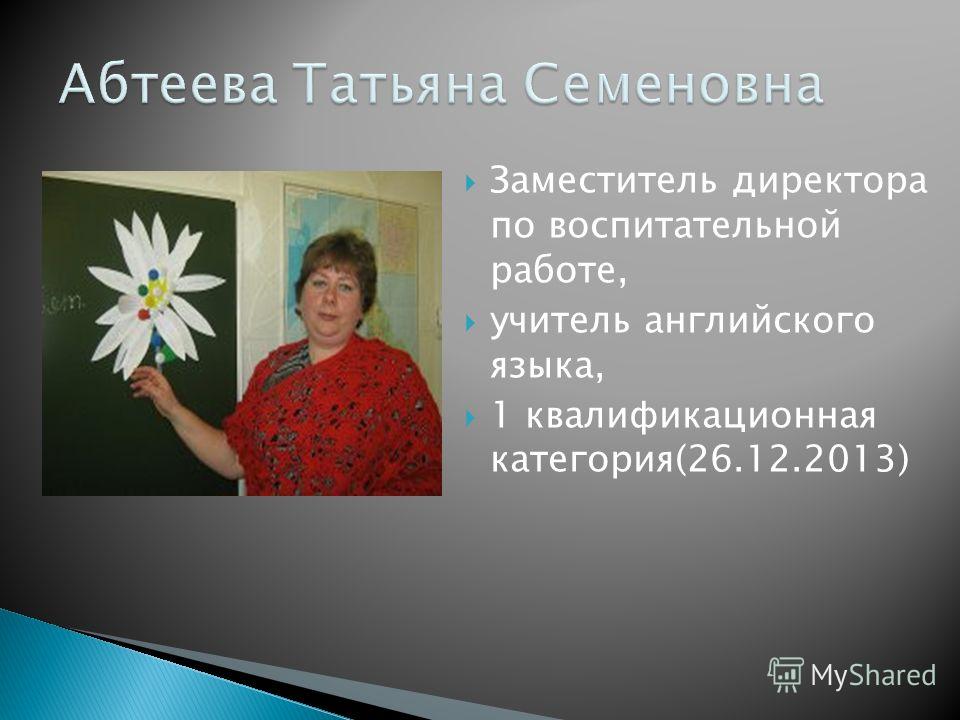 Абтеева Татьяна Семеновна

Заместитель директора по воспитательной работе,

учитель английского языка,

1 квалификационная категория(26.12.2013)

MyShared